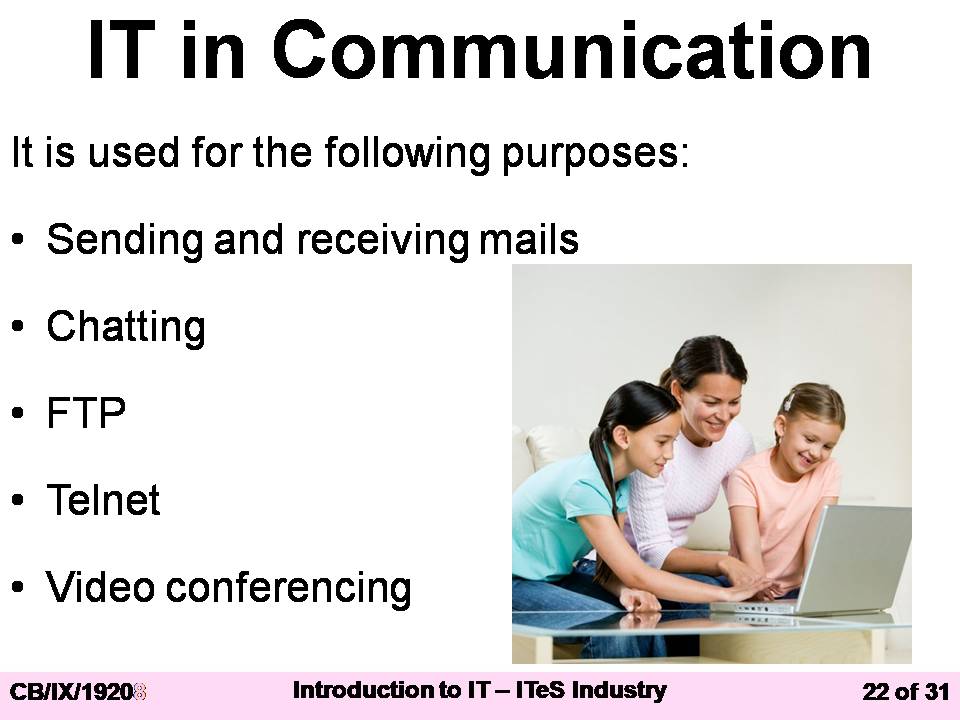 IT in Communication

It is used for the following purposes:

• Sending and receiving mails

• Chatting

• FTP

• Telnet

• Video conferencing

CB/IX/19208

Introduction to IT – ITeS Industry

22 of 31